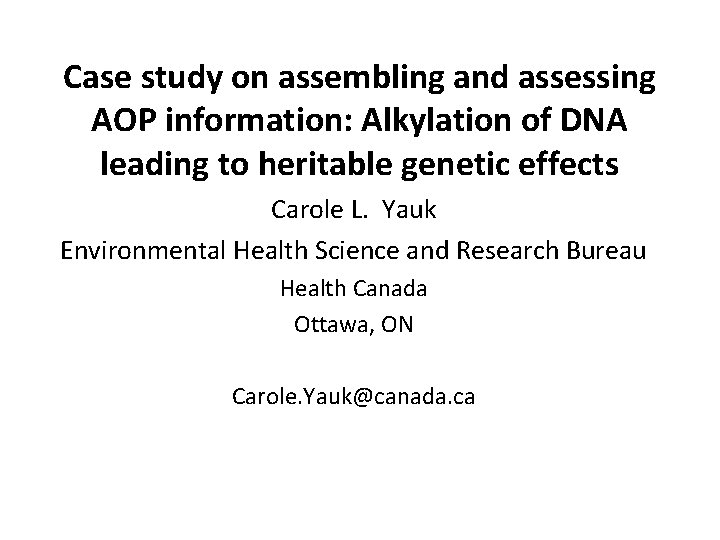 Case study on assembling and assessing AOP information: Alkylation of DNA leading to heritable genetic effects

Carole L. Yauk

Environmental Health Science and Research Bureau

Health Canada

Ottawa, ON

Carole.Yauk@canada.ca